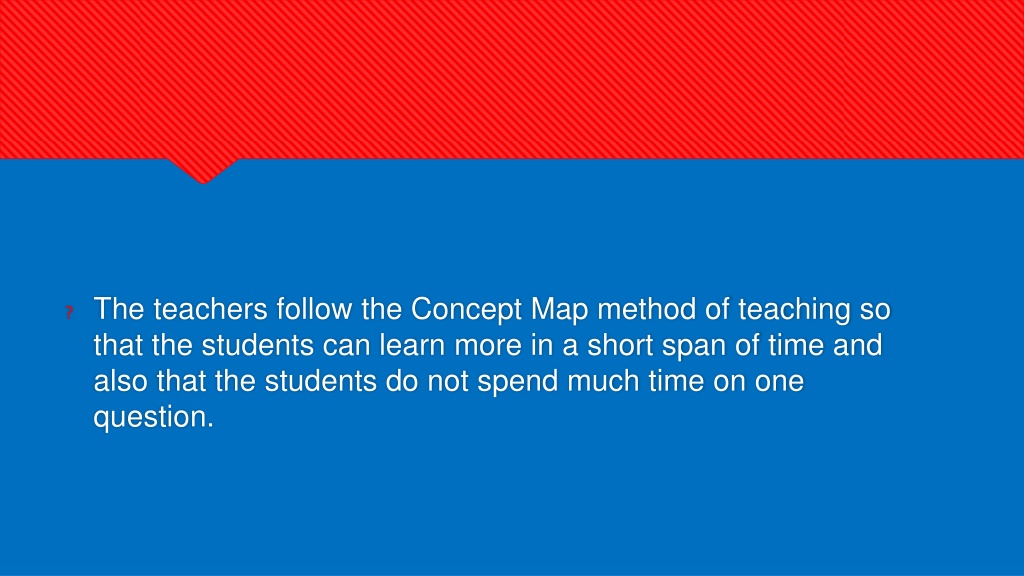 ? The teachers follow the Concept Map method of teaching so that the students can learn more in a short span of time and also that the students do not spend much time on one question.